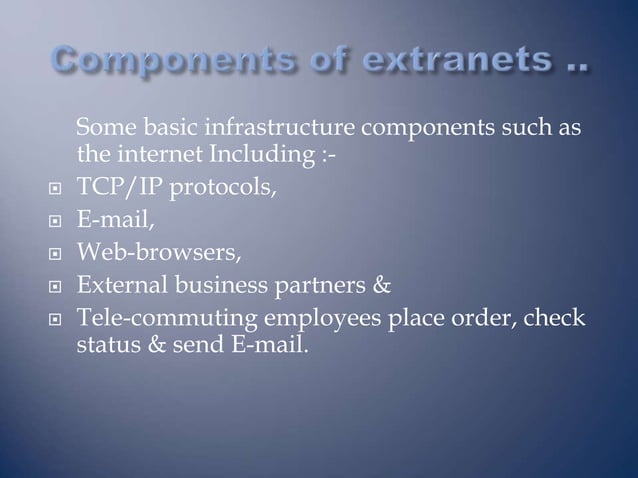 Components of extranets ..

Some basic infrastructure components such as the internet Including :-

- TCP/IP protocols,
- E-mail,
- Web-browsers,
- External business partners &
- Tele-commuting employees place order, check status & send E-mail.